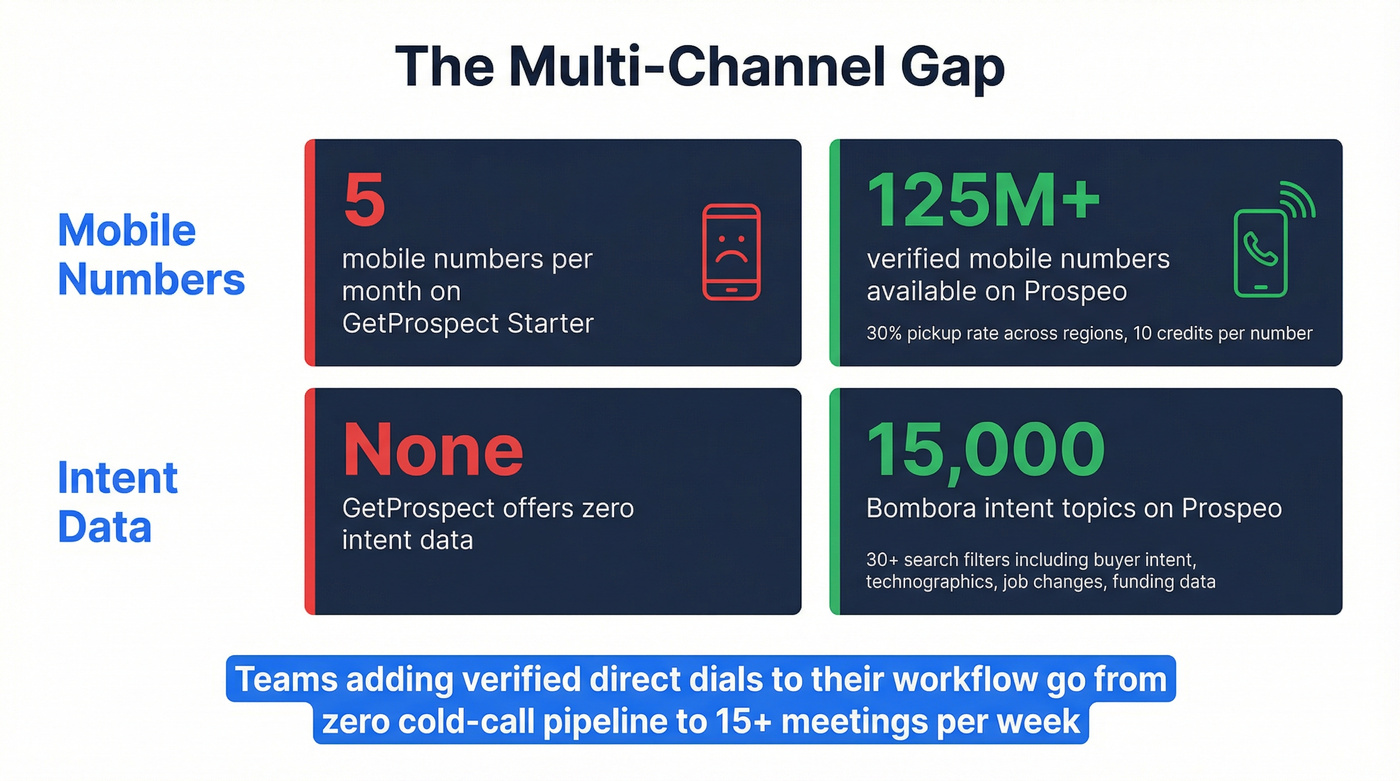 The Multi-Channel Gap

Mobile Numbers

5
mobile numbers per month on GetProspect Starter

125M+
verified mobile numbers available on Prospeo
30% pickup rate across regions, 10 credits per number

Intent Data

None
GetProspect offers zero intent data

15,000
Bombora intent topics on Prospeo
30+ search filters including buyer intent, technographics, job changes, funding data

Teams adding verified direct dials to their workflow go from zero cold-call pipeline to 15+ meetings per week